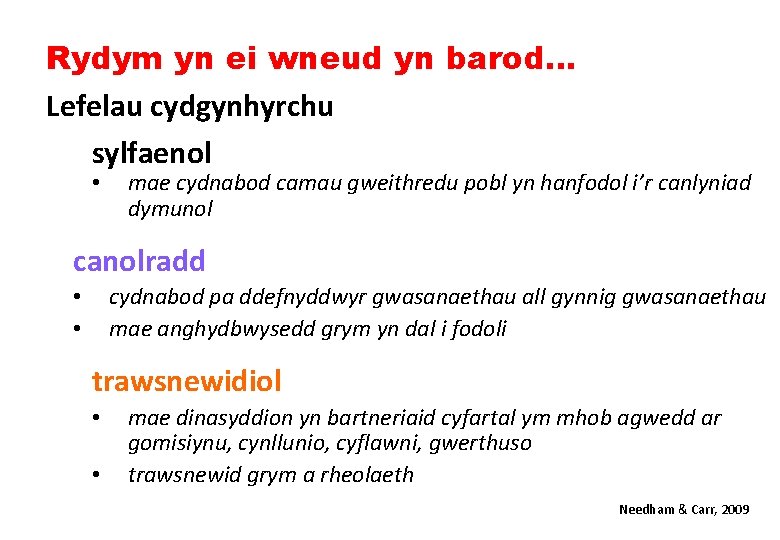 Rydym yn ei wneud yn barod…

Lefelau cydgynhyrchu

sylfaenol

• mae cydnabod camau gweithredu pobl yn hanfodol i'r canlyniad dymunol

canolradd

• cydnabod pa ddefnyddwyr gwasanaethau all gynnig gwasanaethau
• mae anghydbwysedd grym yn dal i fodoli

trawsnewidiol

• mae dinasyddion yn bartneriaid cyfartal ym mhob agwedd ar gomisiynu, cynllunio, cyflawni, gwerthuso
• trawsnewid grym a rheolaeth

Needham & Carr, 2009